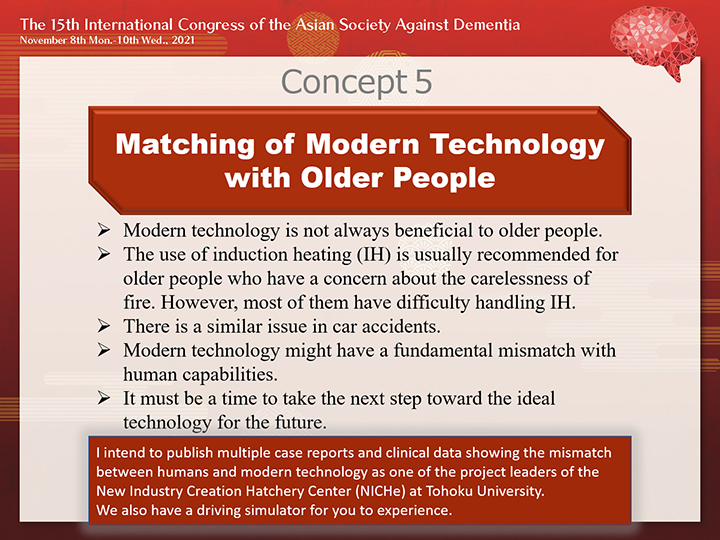 The 15th International Congress of the Asian Society Against Dementia
November 8th Mon.-10th Wed., 2021

Concept 5

Matching of Modern Technology with Older People

➢ Modern technology is not always beneficial to older people.
➢ The use of induction heating (IH) is usually recommended for older people who have a concern about the carelessness of fire. However, most of them have difficulty handling IH.
➢ There is a similar issue in car accidents.
➢ Modern technology might have a fundamental mismatch with human capabilities.
➢ It must be a time to take the next step toward the ideal technology for the future.

I intend to publish multiple case reports and clinical data showing the mismatch between humans and modern technology as one of the project leaders of the New Industry Creation Hatchery Center (NICHe) at Tohoku University.
We also have a driving simulator for you to experience.